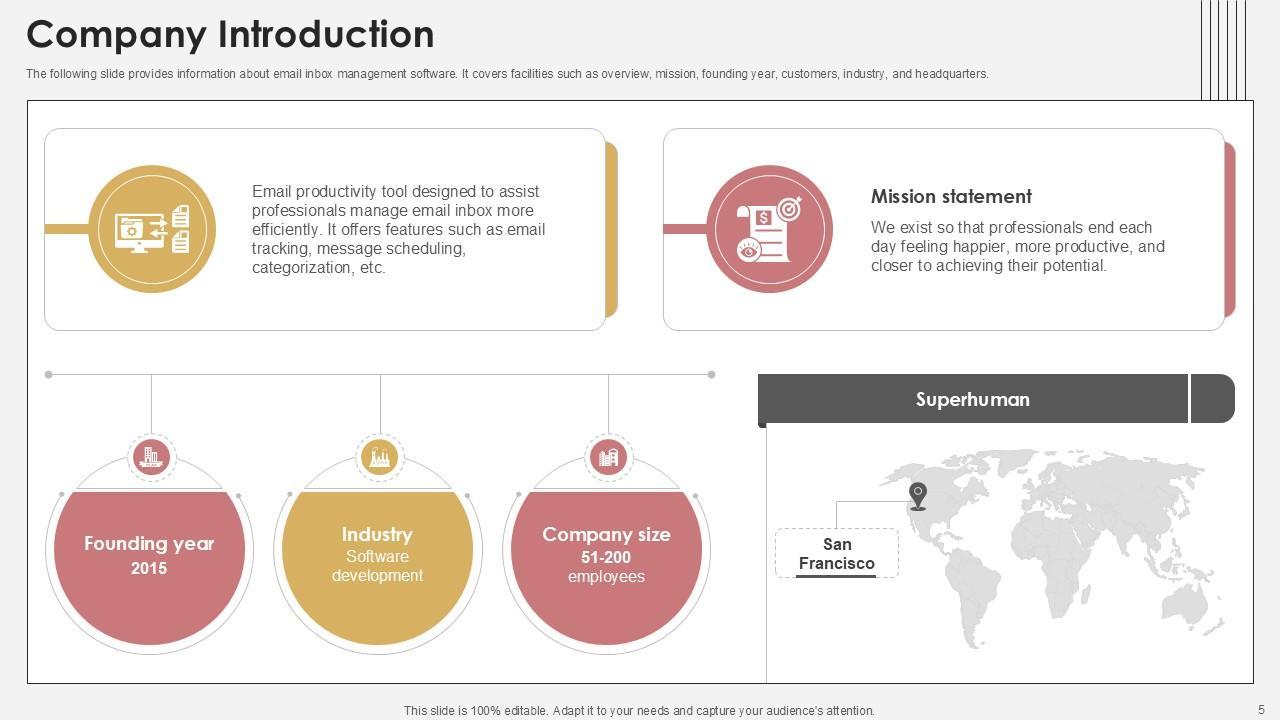 Company Introduction

The following slide provides information about email inbox management software. It covers facilities such as overview, mission, founding year, customers, industry, and headquarters.

Email productivity tool designed to assist professionals manage email inbox more efficiently. It offers features such as email tracking, message scheduling, categorization, etc.

Mission statement

We exist so that professionals end each day feeling happier, more productive, and closer to achieving their potential.

Founding year
2015

Industry
Software development

Company size
51-200
employees

Superhuman

San Francisco

This slide is 100% editable. Adapt it to your needs and capture your audience's attention.

5